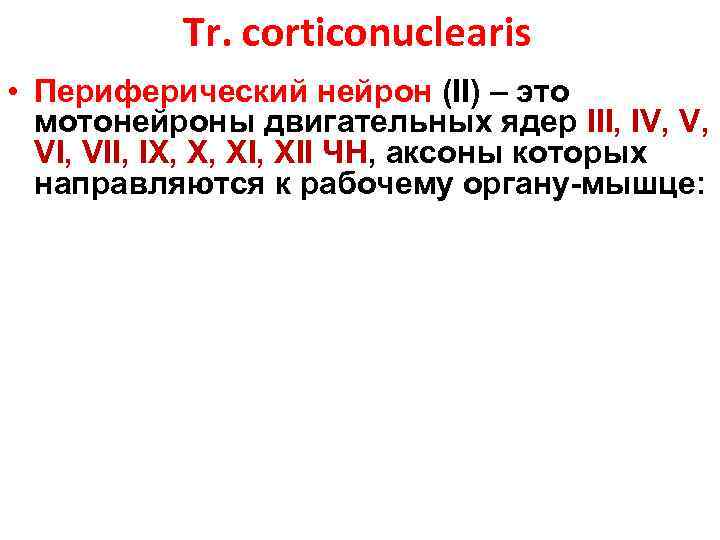 Tr. corticonuclearis

• Периферический нейрон (II) – это мотонейроны двигательных ядер III, IV, V, VI, VII, IX, X, XI, XII ЧН, аксоны которых направляются к рабочему органу-мышце: